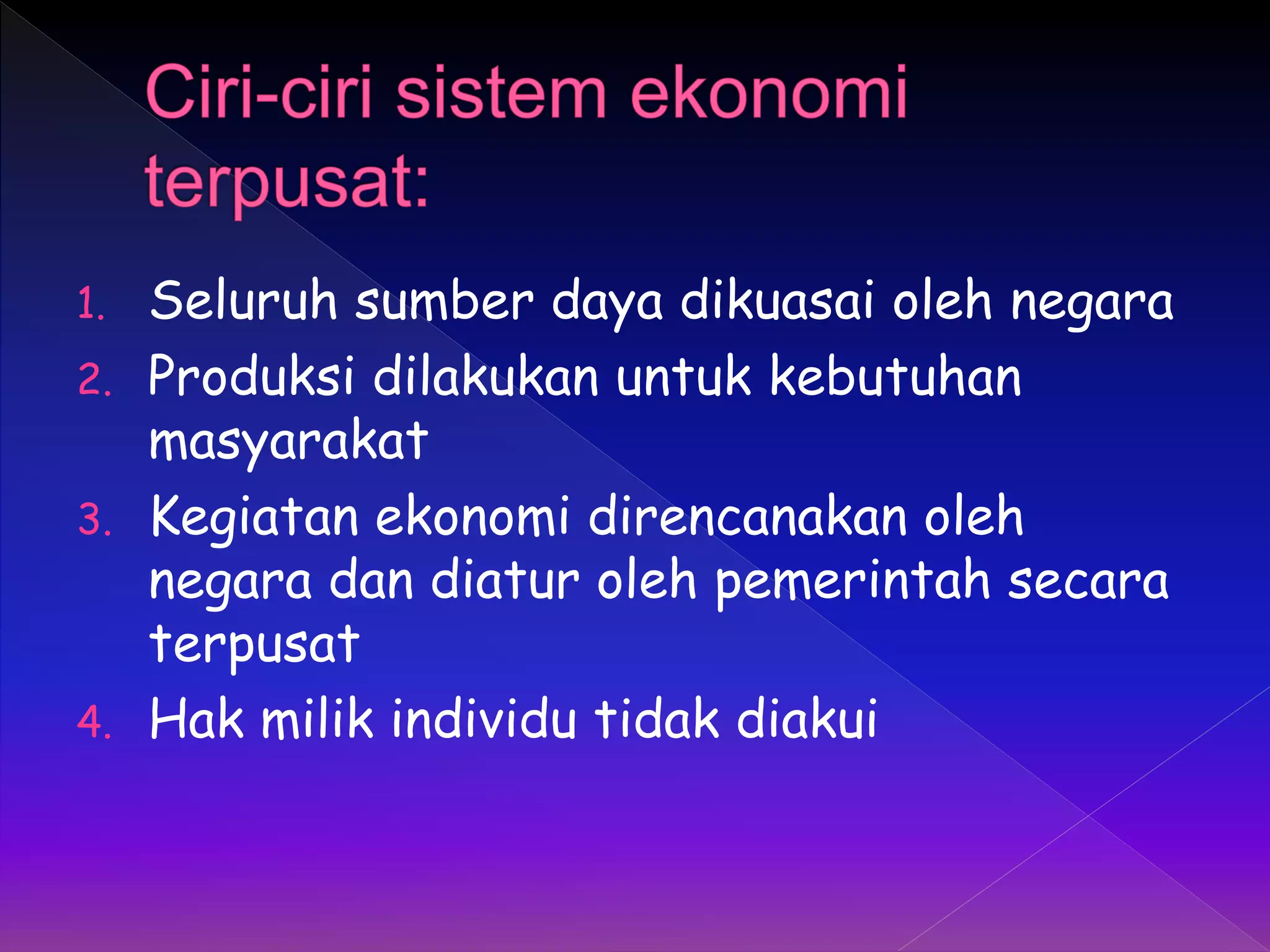 Ciri-ciri sistem ekonomi terpusat:

1. Seluruh sumber daya dikuasai oleh negara
2. Produksi dilakukan untuk kebutuhan masyarakat
3. Kegiatan ekonomi direncanakan oleh negara dan diatur oleh pemerintah secara terpusat
4. Hak milik individu tidak diakui